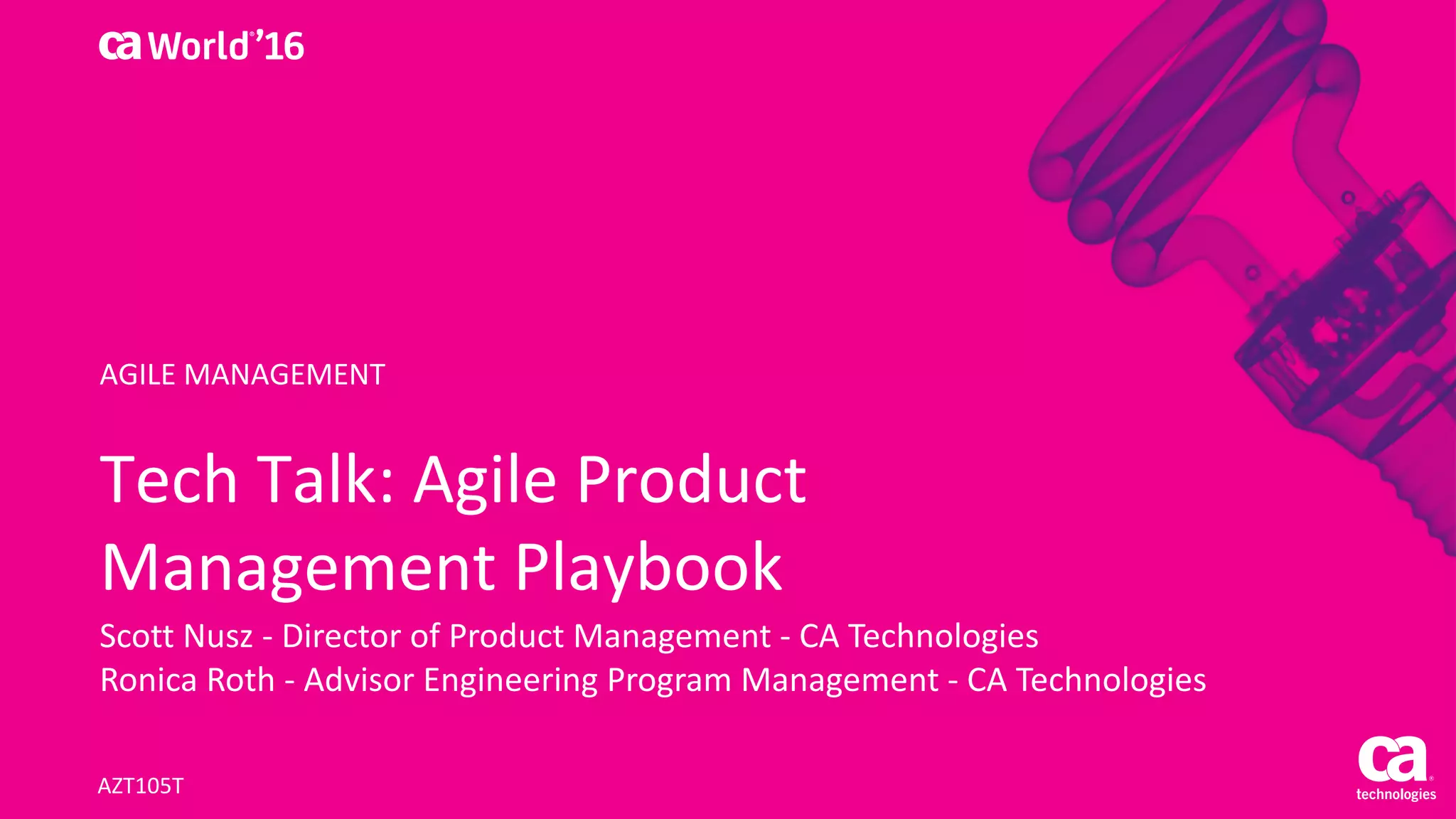 ca World®'16

AGILE MANAGEMENT

Tech Talk: Agile Product Management Playbook

Scott Nusz - Director of Product Management - CA Technologies
Ronica Roth - Advisor Engineering Program Management - CA Technologies

AZT105T

ca® technologies